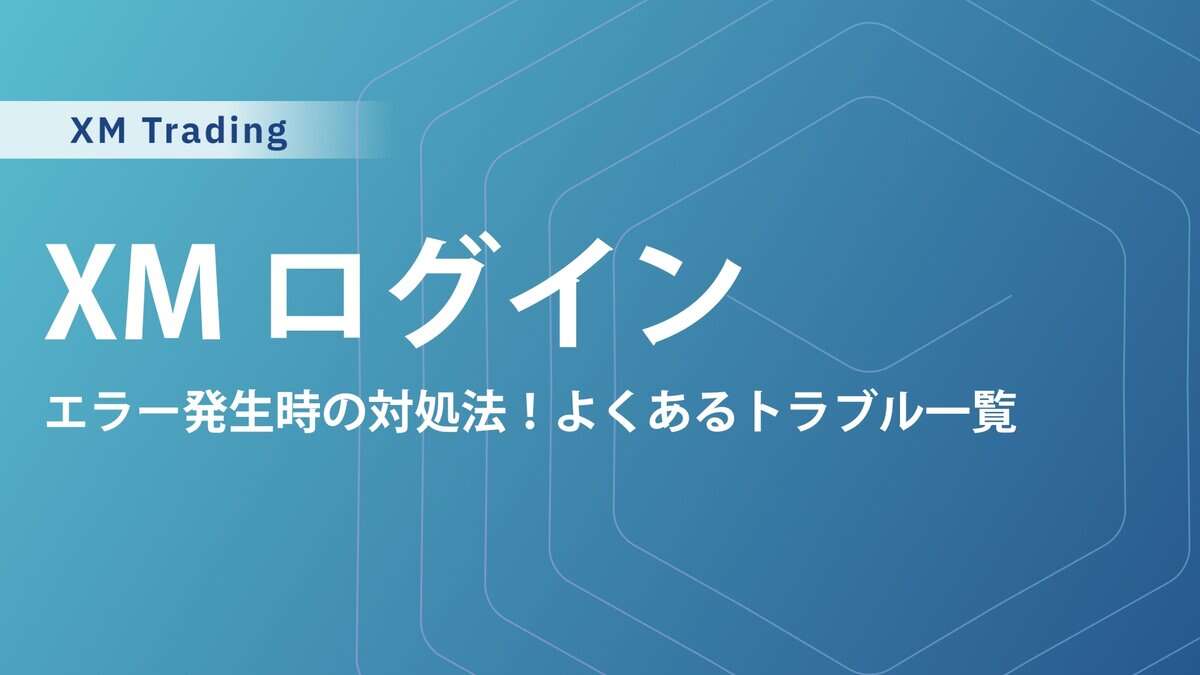 XM Trading

XM ログイン

エラー発生時の対処法！よくあるトラブル一覧